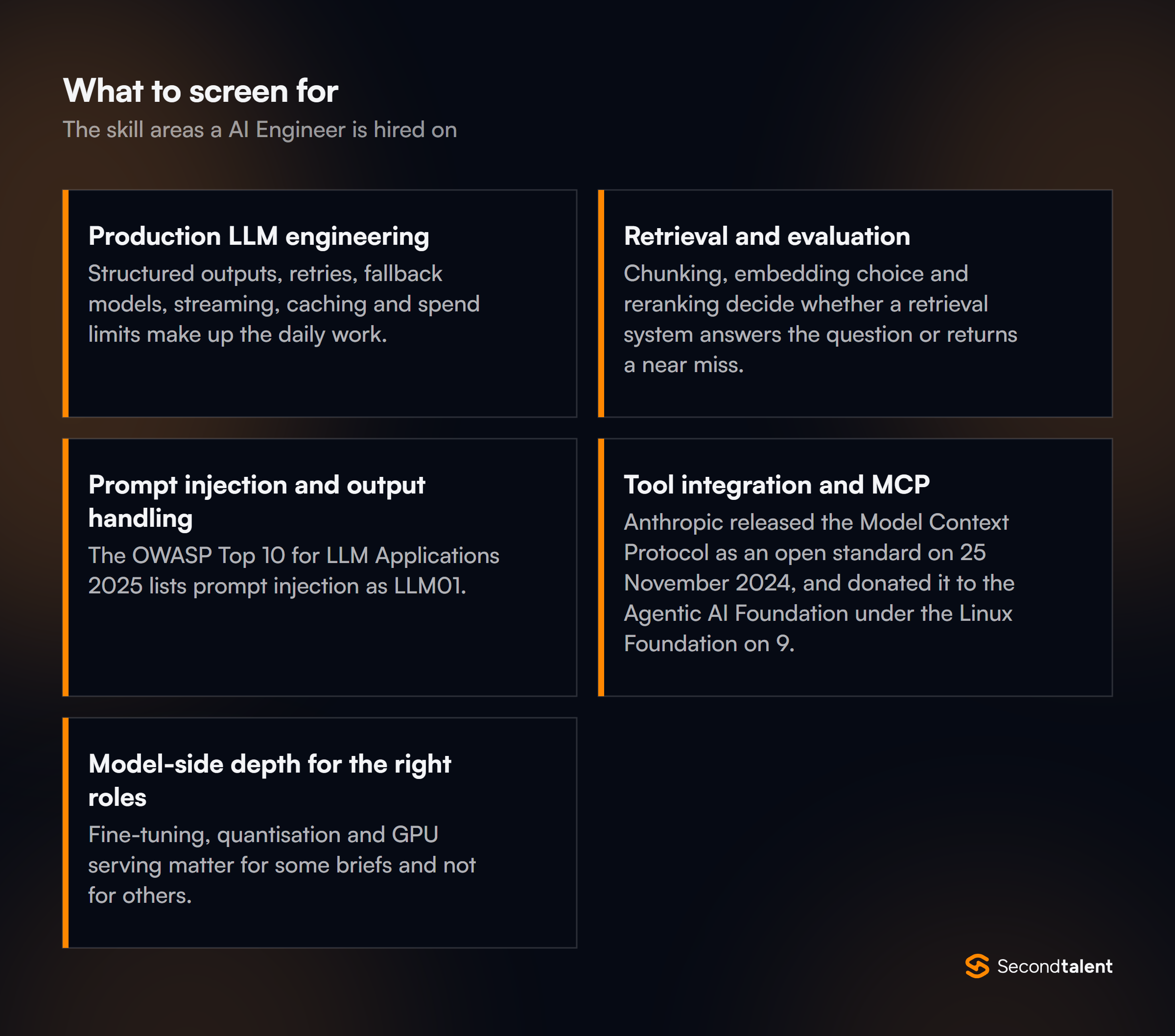 What to screen for

The skill areas a AI Engineer is hired on

Production LLM engineering

Structured outputs, retries, fallback models, streaming, caching and spend limits make up the daily work.

Retrieval and evaluation

Chunking, embedding choice and reranking decide whether a retrieval system answers the question or returns a near miss.

Prompt injection and output handling

The OWASP Top 10 for LLM Applications 2025 lists prompt injection as LLM01.

Tool integration and MCP

Anthropic released the Model Context Protocol as an open standard on 25 November 2024, and donated it to the Agentic AI Foundation under the Linux Foundation on 9.

Model-side depth for the right roles

Fine-tuning, quantisation and GPU serving matter for some briefs and not for others.

Secondtalent